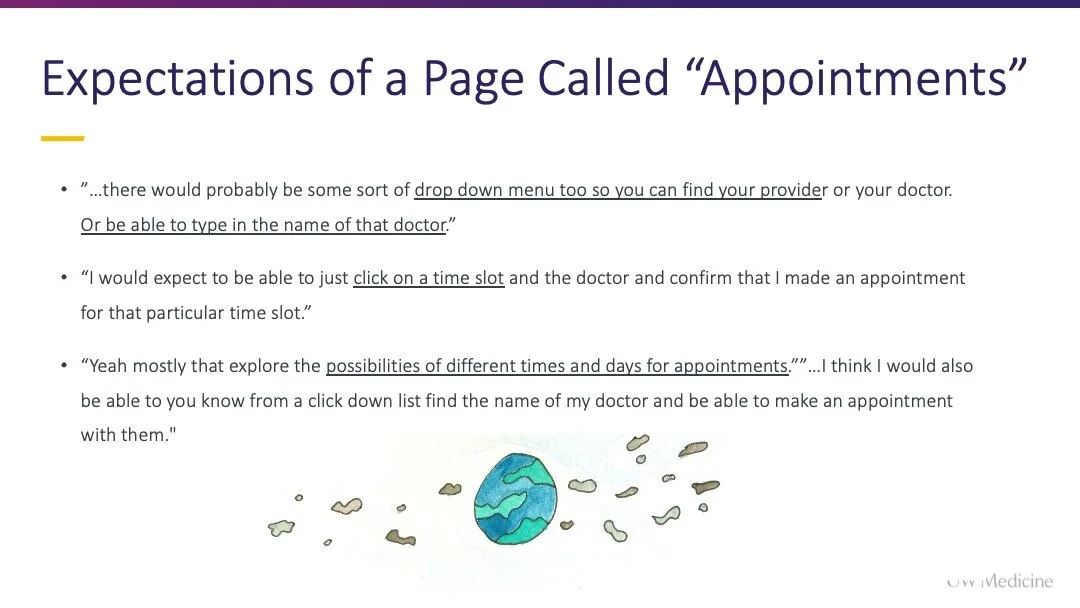 Expectations of a Page Called “Appointments”

• ”…there would probably be some sort of drop down menu too so you can find your provider or your doctor. Or be able to type in the name of that doctor.”

• “I would expect to be able to just click on a time slot and the doctor and confirm that I made an appointment for that particular time slot.”

• “Yeah mostly that explore the possibilities of different times and days for appointments.””…I think I would also be able to you know from a click down list find the name of my doctor and be able to make an appointment with them."

UW Medicine